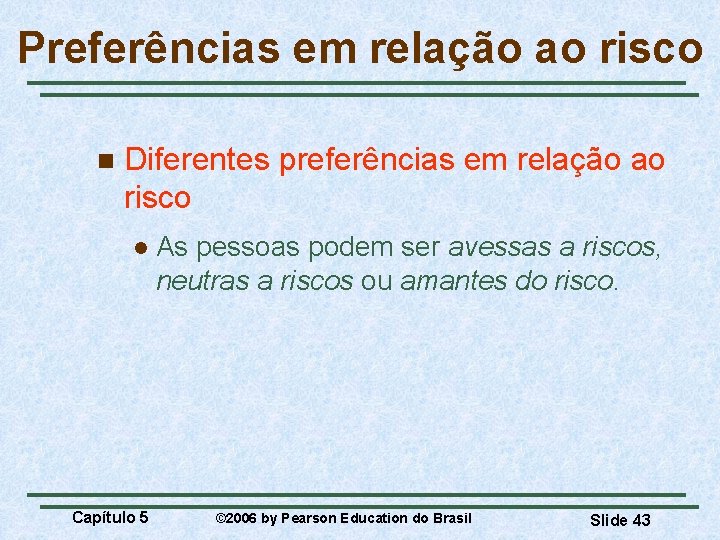 Preferências em relação ao risco

Diferentes preferências em relação ao risco

As pessoas podem ser avessas a riscos, neutras a riscos ou amantes do risco.

Capítulo 5 ©2006 by Pearson Education do Brasil Slide 43